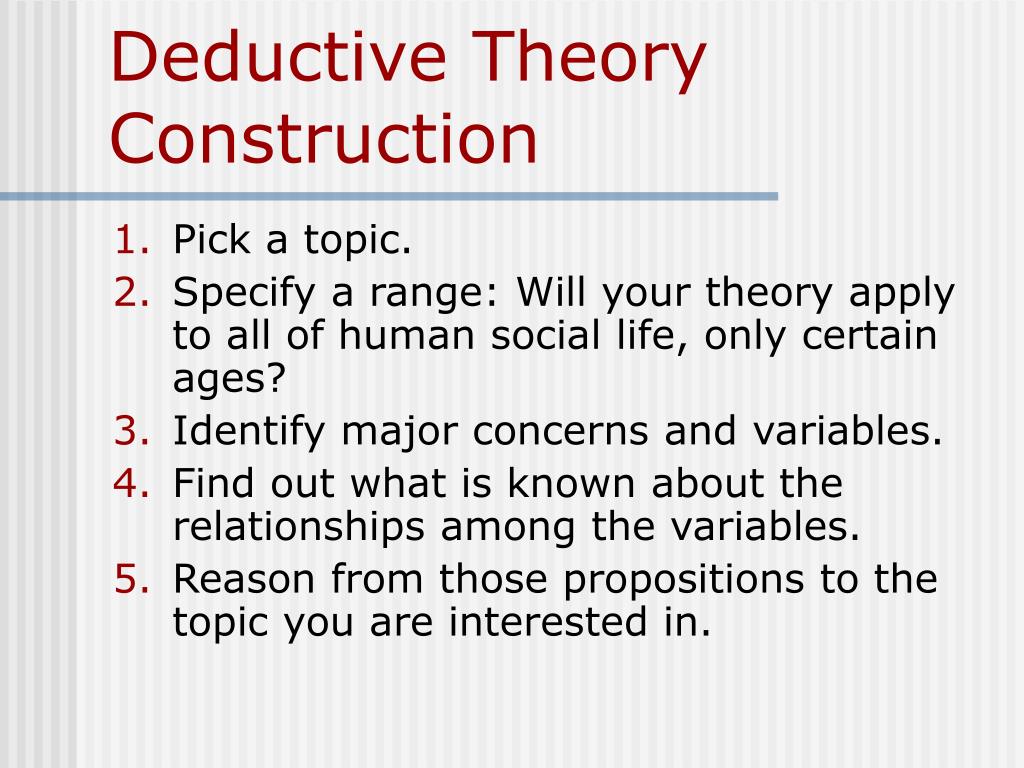 Deductive Theory Construction

1. Pick a topic.
2. Specify a range: Will your theory apply to all of human social life, only certain ages?
3. Identify major concerns and variables.
4. Find out what is known about the relationships among the variables.
5. Reason from those propositions to the topic you are interested in.